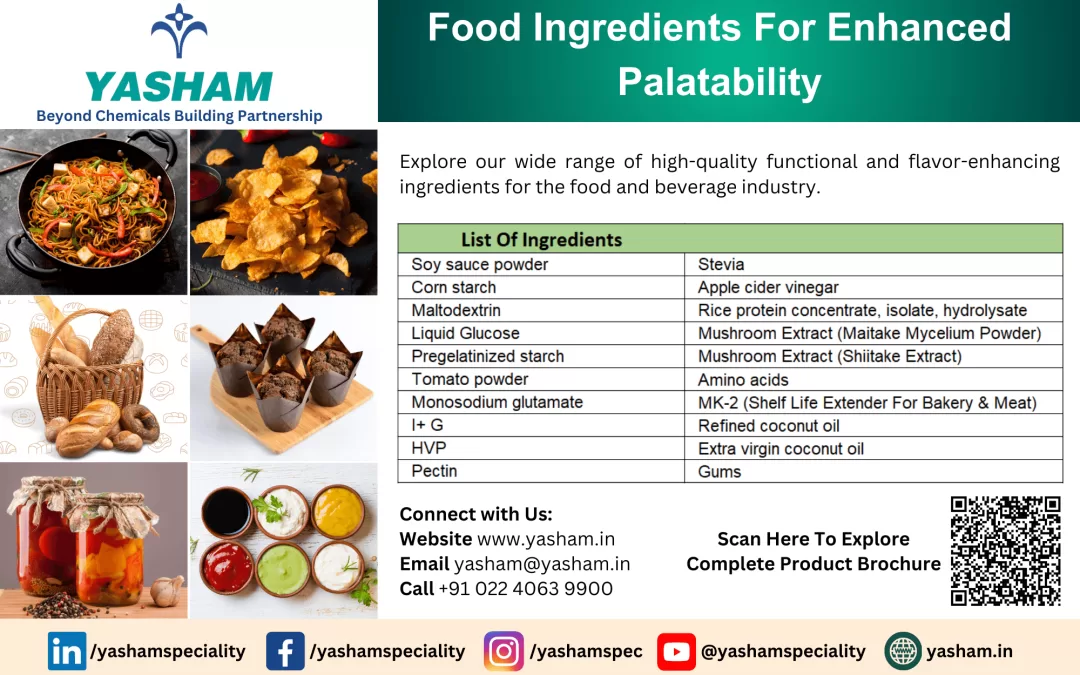 YASHAM
Beyond Chemicals Building Partnership

Food Ingredients For Enhanced Palatability

Explore our wide range of high-quality functional and flavor-enhancing ingredients for the food and beverage industry.

| List Of Ingredients | |
|---|---|
| Soy sauce powder | Stevia |
| Corn starch | Apple cider vinegar |
| Maltodextrin | Rice protein concentrate, isolate, hydrolysate |
| Liquid Glucose | Mushroom Extract (Maitake Mycelium Powder) |
| Pregelatinized starch | Mushroom Extract (Shiitake Extract) |
| Tomato powder | Amino acids |
| Monosodium glutamate | MK-2 (Shelf Life Extender For Bakery & Meat) |
| I+ G | Refined coconut oil |
| HVP | Extra virgin coconut oil |
| Pectin | Gums |

Connect with Us:
Website www.yasham.in
Email yasham@yasham.in
Call +91 022 4063 9900

Scan Here To Explore Complete Product Brochure

/yashamspeciality /yashamspeciality /yashamspec @yashamspeciality yasham.in